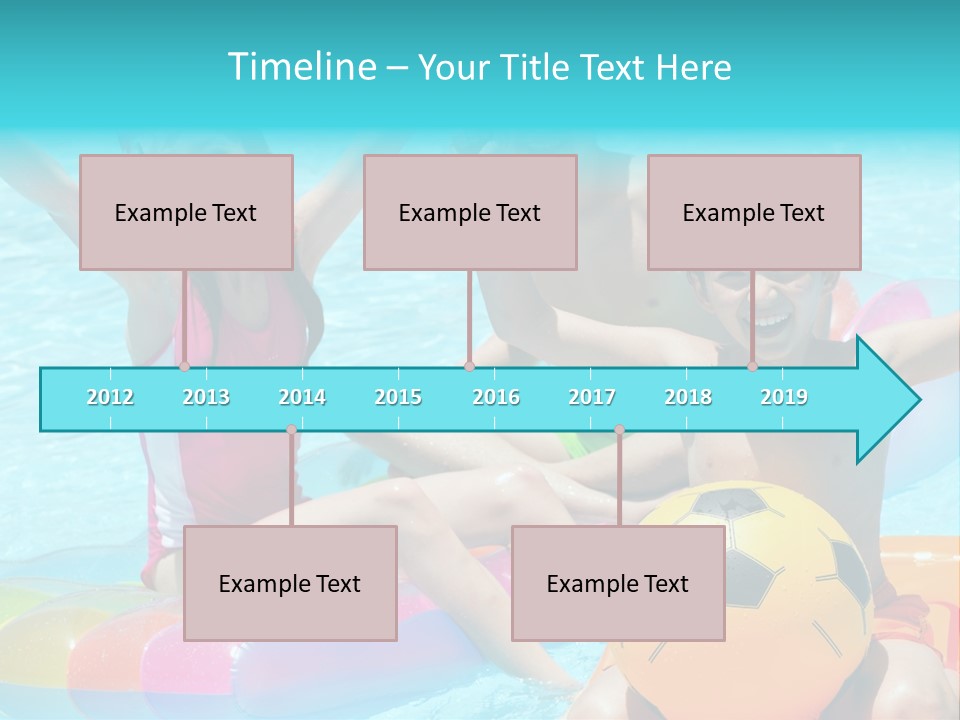 Timeline – Your Title Text Here

Example Text

Example Text

Example Text

2012 2013 2014 2015 2016 2017 2018 2019

Example Text

Example Text